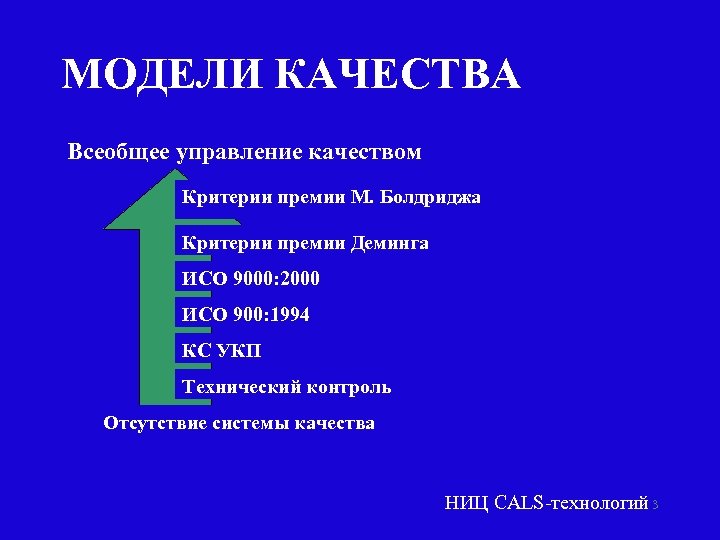 МОДЕЛИ КАЧЕСТВА

Всеобщее управление качеством

Критерии премии М. Болдриджа

Критерии премии Деминга

ИСО 9000:2000

ИСО 900:1994

КС УКП

Технический контроль

Отсутствие системы качества

НИЦ CALS-технологий 3